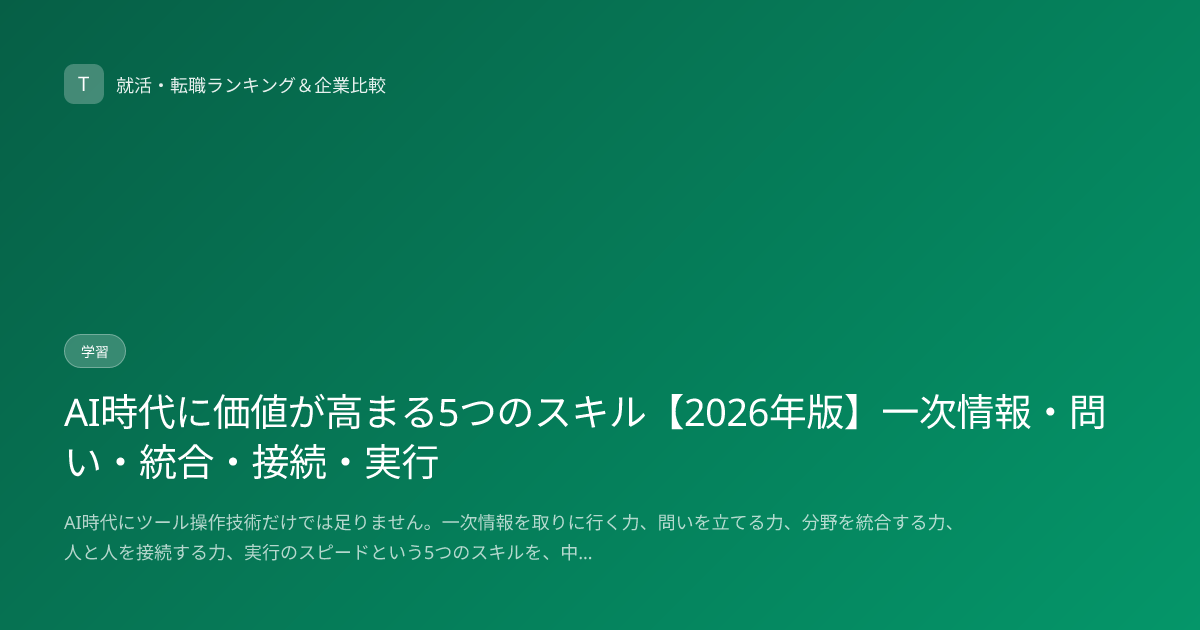 T 就活・転職ランキング＆企業比較

学習

AI時代に価値が高まる5つのスキル【2026年版】一次情報・問い・統合・接続・実行

AI時代にツール操作技術だけでは足りません。一次情報を取りに行く力、問いを立てる力、分野を統合する力、人と人を接続する力、実行のスピードという5つのスキルを、中...